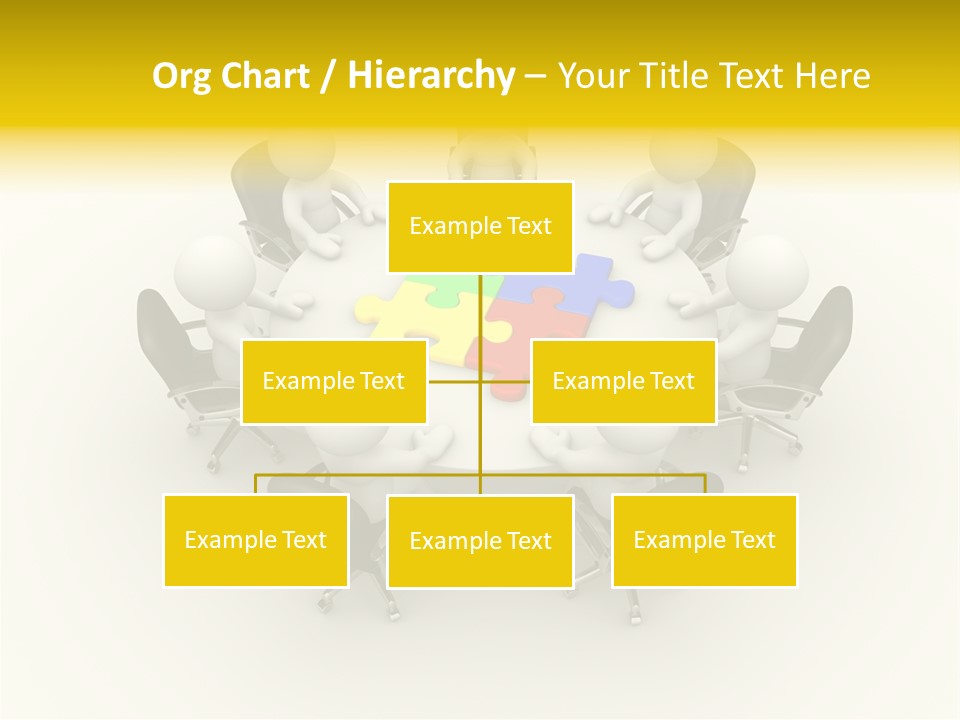 Org Chart / Hierarchy – Your Title Text Here

Example Text

Example Text

Example Text

Example Text

Example Text

Example Text